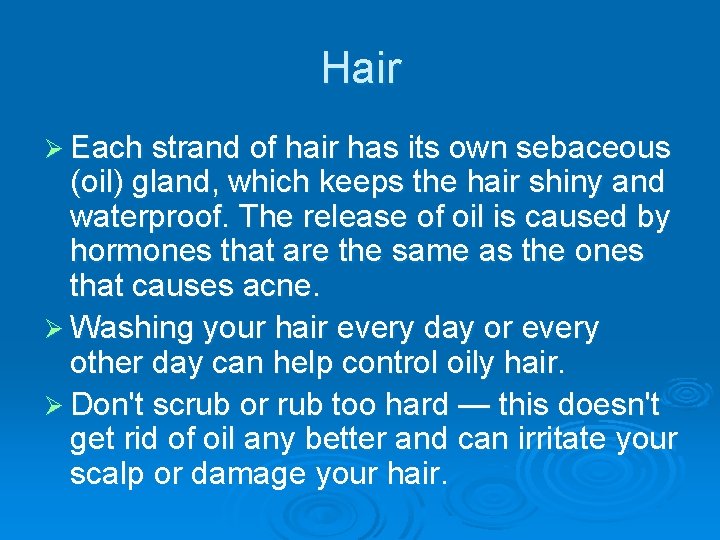 Hair

➢ Each strand of hair has its own sebaceous (oil) gland, which keeps the hair shiny and waterproof. The release of oil is caused by hormones that are the same as the ones that causes acne.

➢ Washing your hair every day or every other day can help control oily hair.

➢ Don't scrub or rub too hard — this doesn't get rid of oil any better and can irritate your scalp or damage your hair.